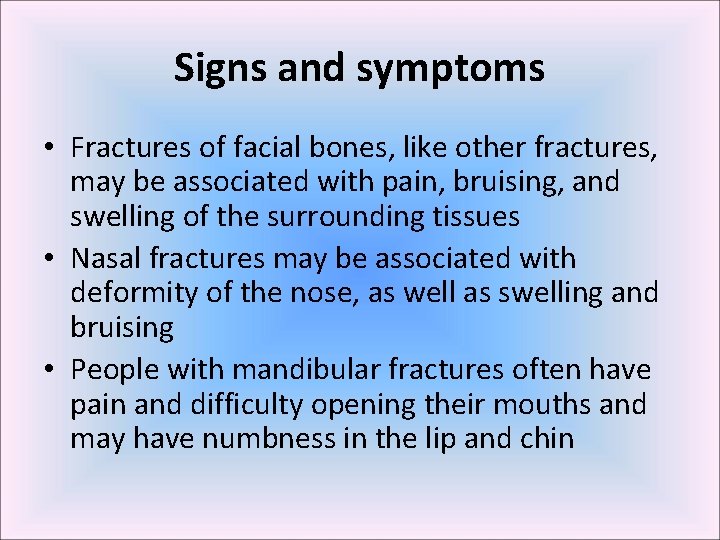 Signs and symptoms

• Fractures of facial bones, like other fractures, may be associated with pain, bruising, and swelling of the surrounding tissues
• Nasal fractures may be associated with deformity of the nose, as well as swelling and bruising
• People with mandibular fractures often have pain and difficulty opening their mouths and may have numbness in the lip and chin